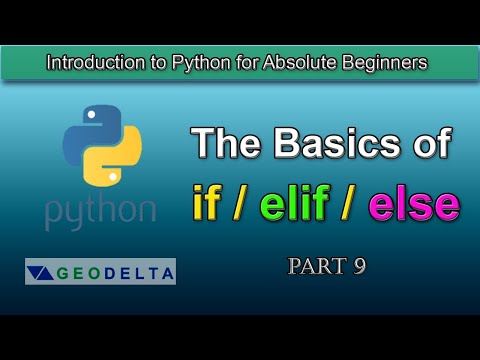 Introduction to Python for Absolute Beginners

python

The Basics of
if / elif / else

GEODELTA

PART 9